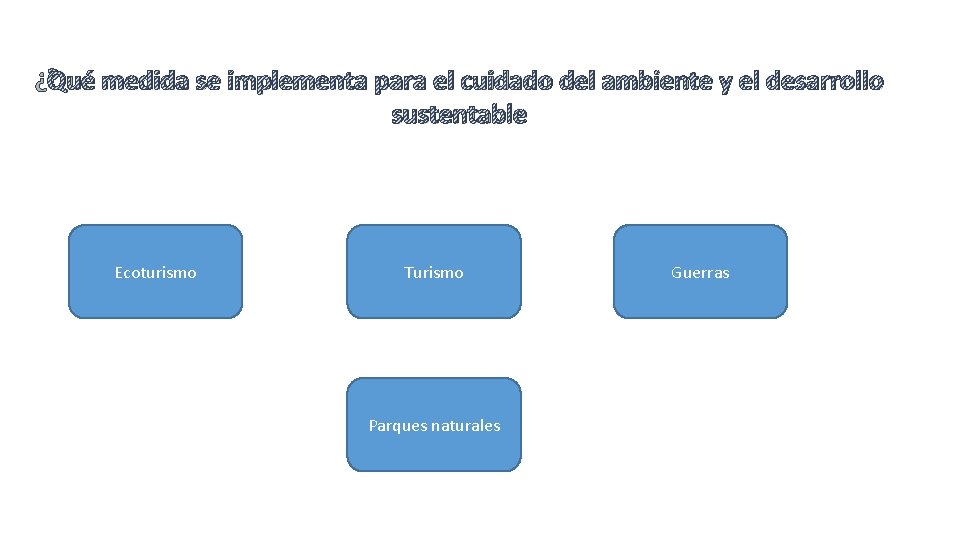 ¿Qué medida se implementa para el cuidado del ambiente y el desarrollo sustentable

Ecoturismo

Turismo

Guerras

Parques naturales